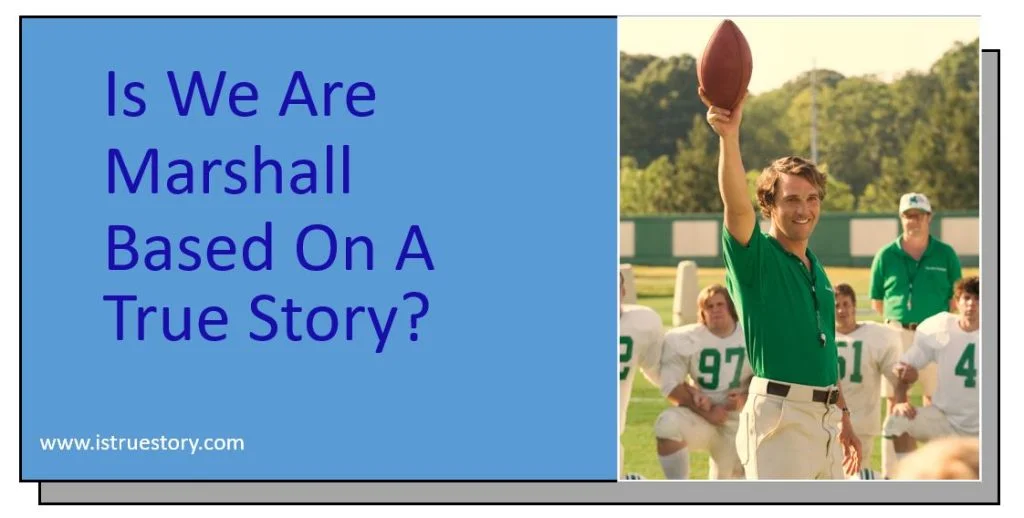 Is We Are Marshall Based On A True Story?

www.istruestory.com

97

51

4